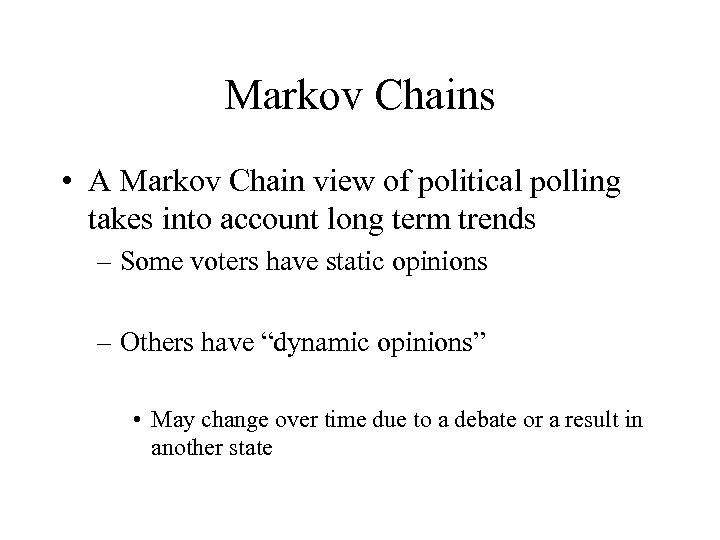 Markov Chains

• A Markov Chain view of political polling takes into account long term trends

– Some voters have static opinions

– Others have “dynamic opinions”

• May change over time due to a debate or a result in another state